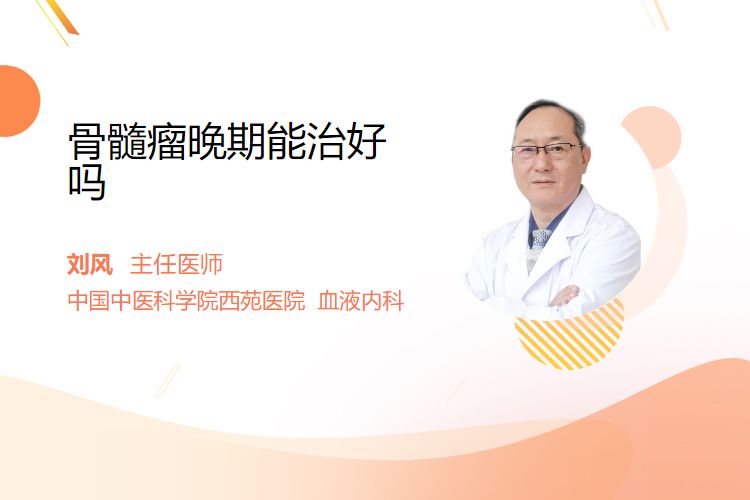 骨髓瘤晚期能治好吗

刘风 主任医师

中国中医科学院西苑医院 血液内科